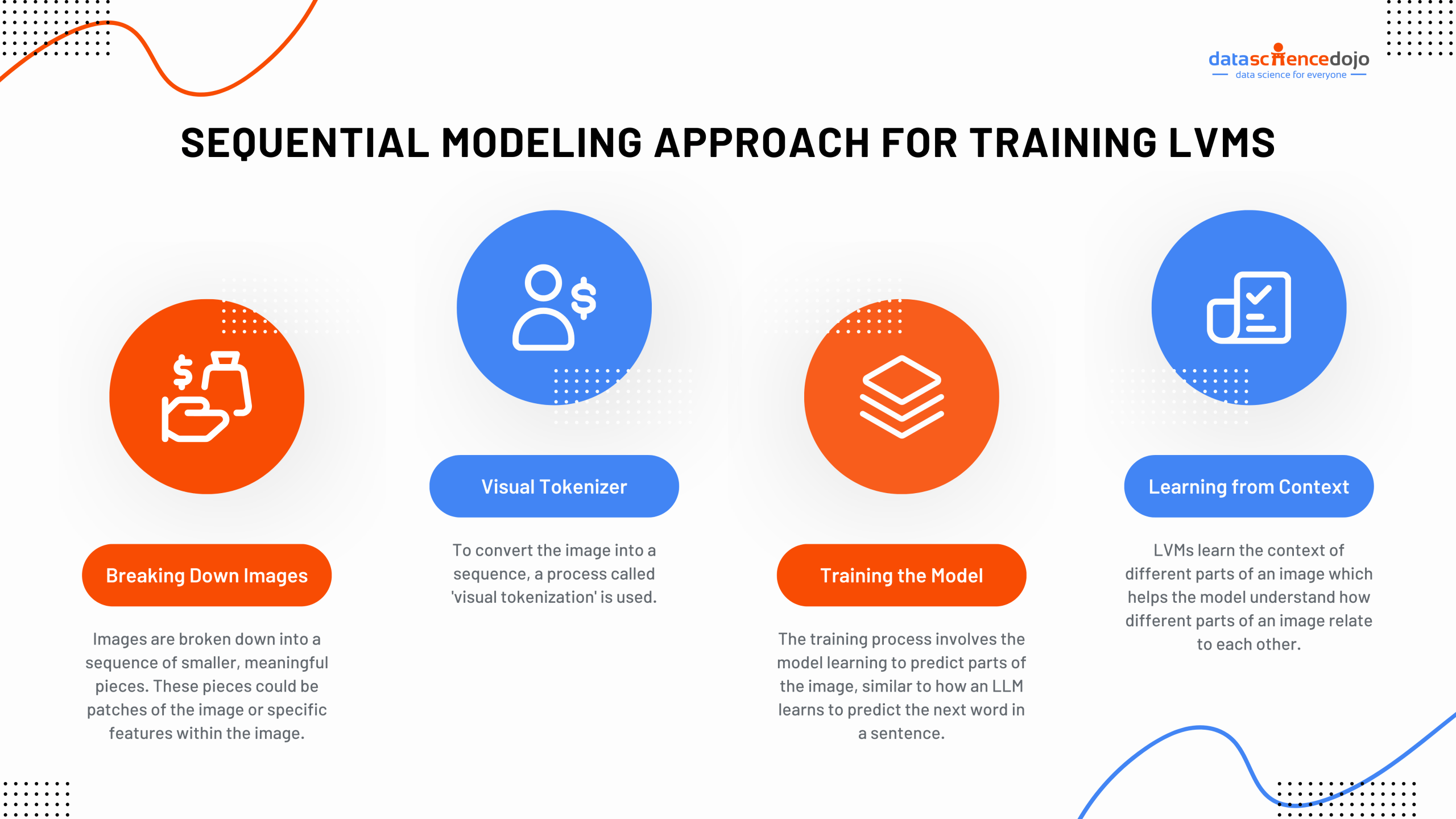 datasciencedojo
data science for everyone

SEQUENTIAL MODELING APPROACH FOR TRAINING LVMS

Breaking Down Images

Images are broken down into a sequence of smaller, meaningful pieces. These pieces could be patches of the image or specific features within the image.

Visual Tokenizer

To convert the image into a sequence, a process called 'visual tokenization' is used.

Training the Model

The training process involves the model learning to predict parts of the image, similar to how an LLM learns to predict the next word in a sentence.

Learning from Context

LVMs learn the context of different parts of an image which helps the model understand how different parts of an image relate to each other.